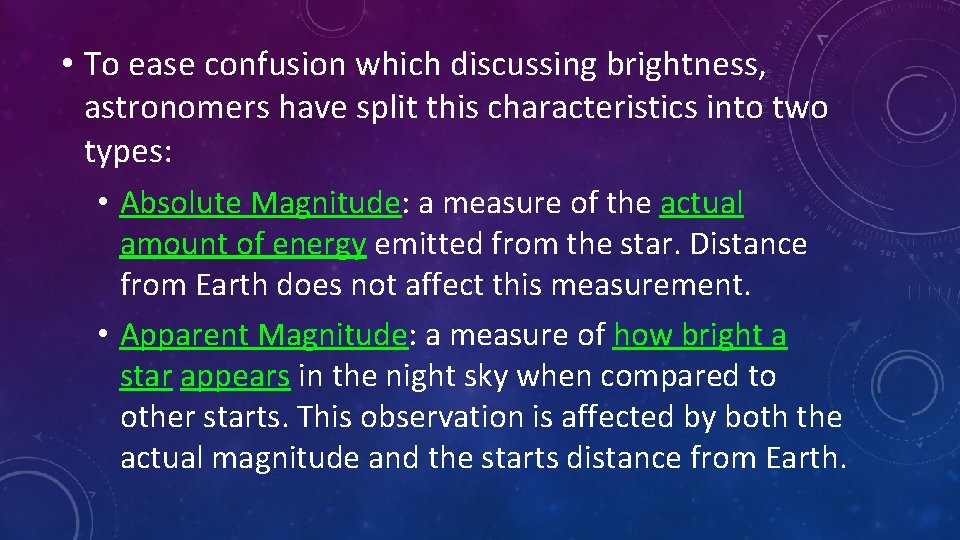 • To ease confusion which discussing brightness, astronomers have split this characteristics into two types:

• Absolute Magnitude: a measure of the actual amount of energy emitted from the star. Distance from Earth does not affect this measurement.

• Apparent Magnitude: a measure of how bright a star appears in the night sky when compared to other starts. This observation is affected by both the actual magnitude and the starts distance from Earth.